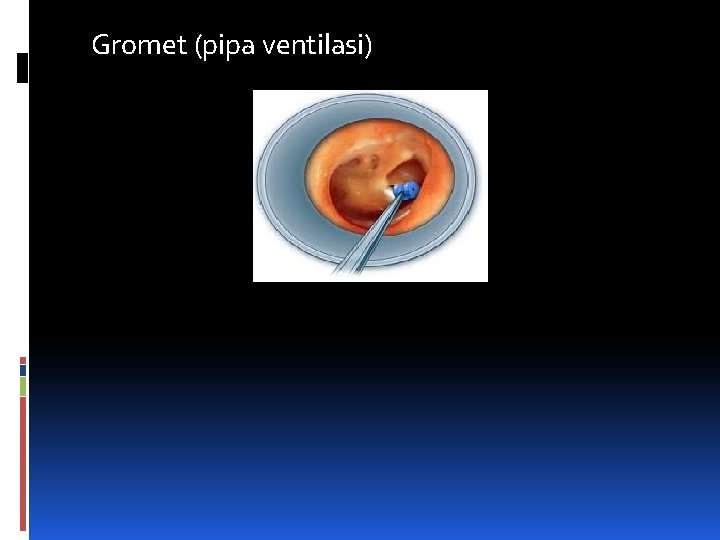 Gromet (pipa ventilasi)